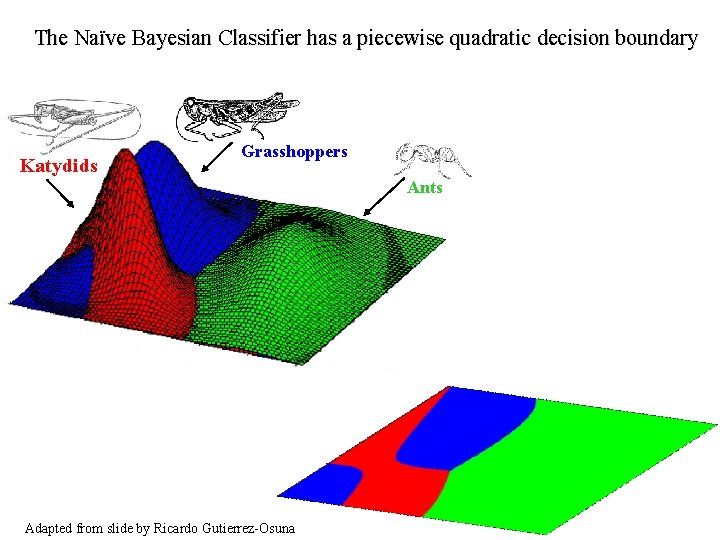 The Naïve Bayesian Classifier has a piecewise quadratic decision boundary

Katydids

Grasshoppers

Ants

Adapted from slide by Ricardo Gutierrez-Osuna